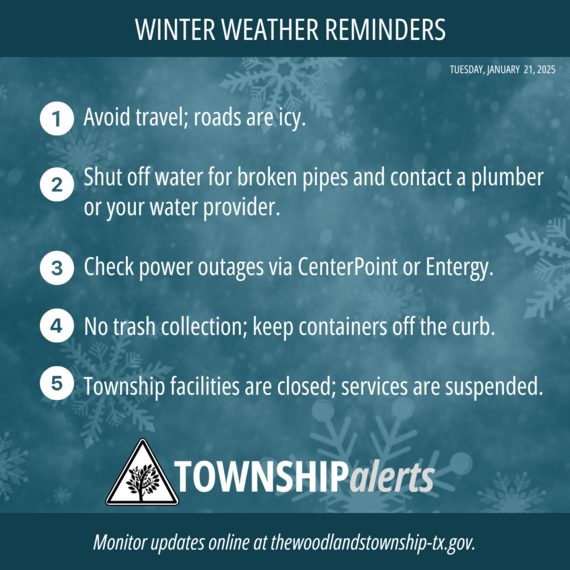 WINTER WEATHER REMINDERS

TUESDAY, JANUARY 21, 2025

1 Avoid travel; roads are icy.

2 Shut off water for broken pipes and contact a plumber or your water provider.

3 Check power outages via CenterPoint or Entergy.

4 No trash collection; keep containers off the curb.

5 Township facilities are closed; services are suspended.

TOWNSHIPalerts

Monitor updates online at thewoodlandstownship-tx.gov.